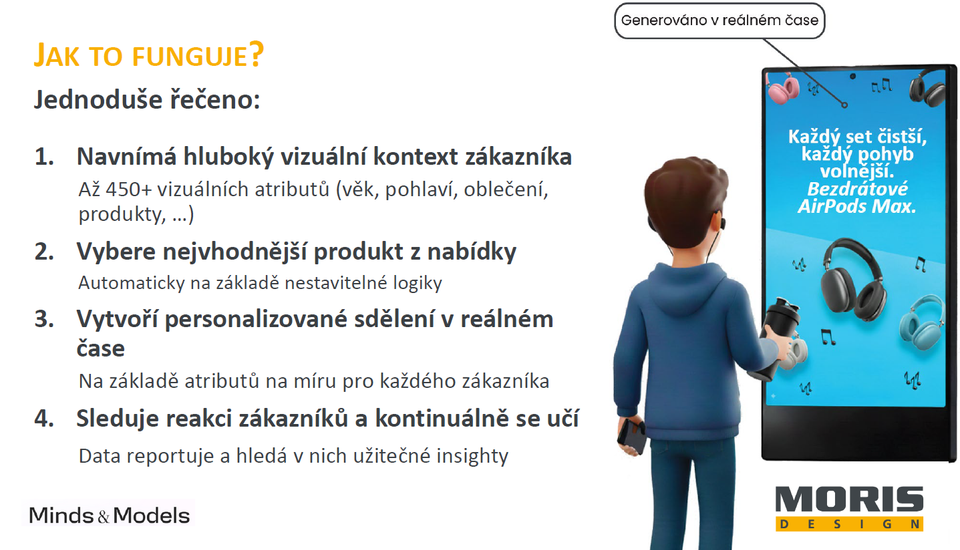 JAK TO FUNGUJE?

Jednoduše řečeno:

1. Navnímá hluboký vizuální kontext zákazníka
Až 450+ vizuálních atributů (věk, pohlaví, oblečení, produkty, …)

2. Vybere nejvhodnější produkt z nabídky
Automaticky na základě nestavitelné logiky

3. Vytvoří personalizované sdělení v reálném čase
Na základě atributů na míru pro každého zákazníka

4. Sleduje reakci zákazníků a kontinuálně se učí
Data reportuje a hledá v nich užitečné insighty

Minds & Models

Generováno v reálném čase

Každý set čistší, každý pohyb volnější. Bezdrátové AirPods Max.

MORIS DESIGN